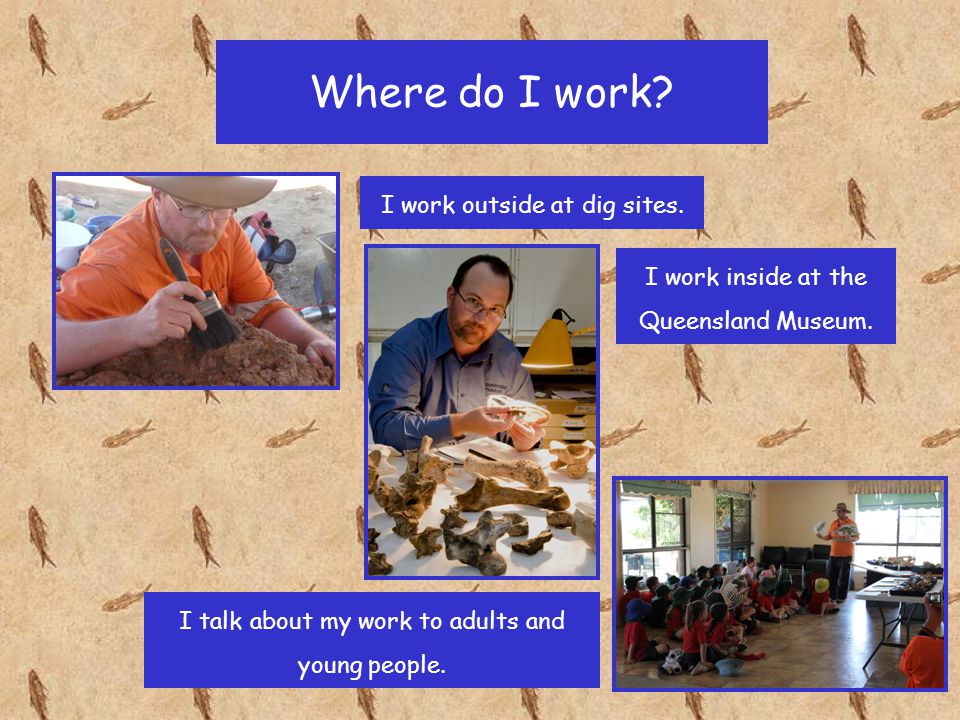 Where do I work?

I work outside at dig sites.

I work inside at the Queensland Museum.

I talk about my work to adults and young people.